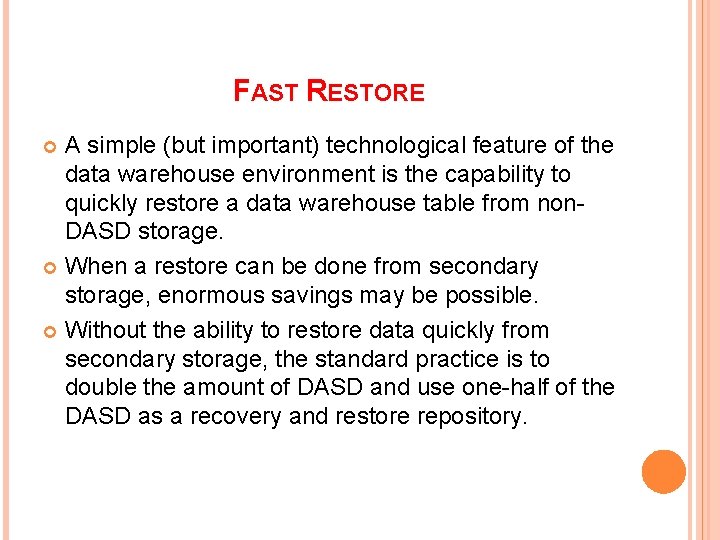 FAST RESTORE

A simple (but important) technological feature of the data warehouse environment is the capability to quickly restore a data warehouse table from non-DASD storage.

When a restore can be done from secondary storage, enormous savings may be possible.

Without the ability to restore data quickly from secondary storage, the standard practice is to double the amount of DASD and use one-half of the DASD as a recovery and restore repository.